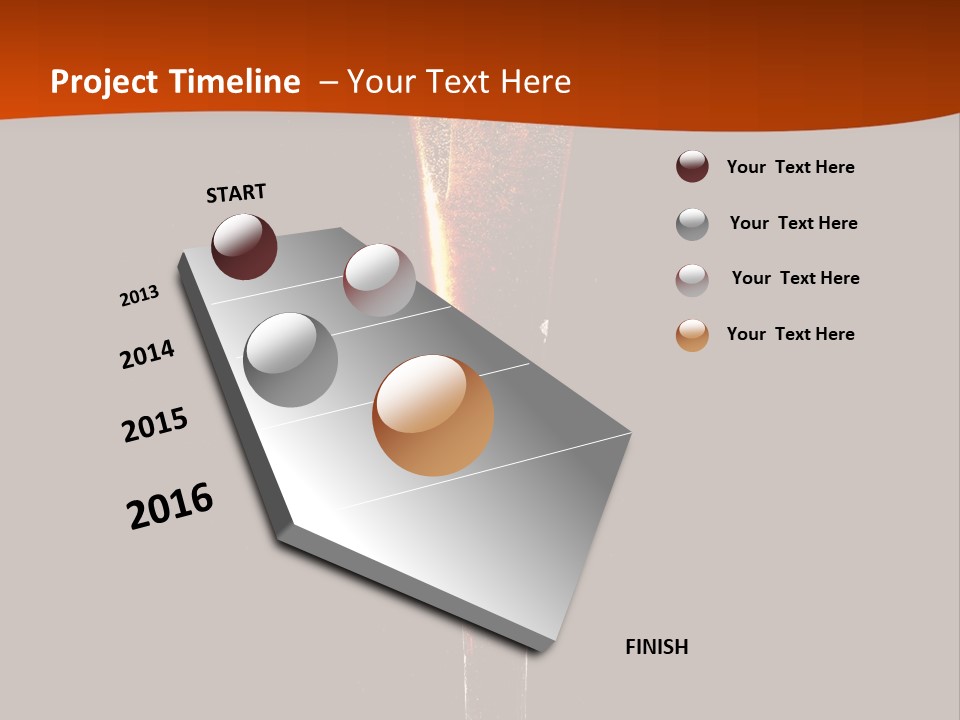 Project Timeline – Your Text Here

START

2013

2014

2015

2016

FINISH

Your Text Here

Your Text Here

Your Text Here

Your Text Here